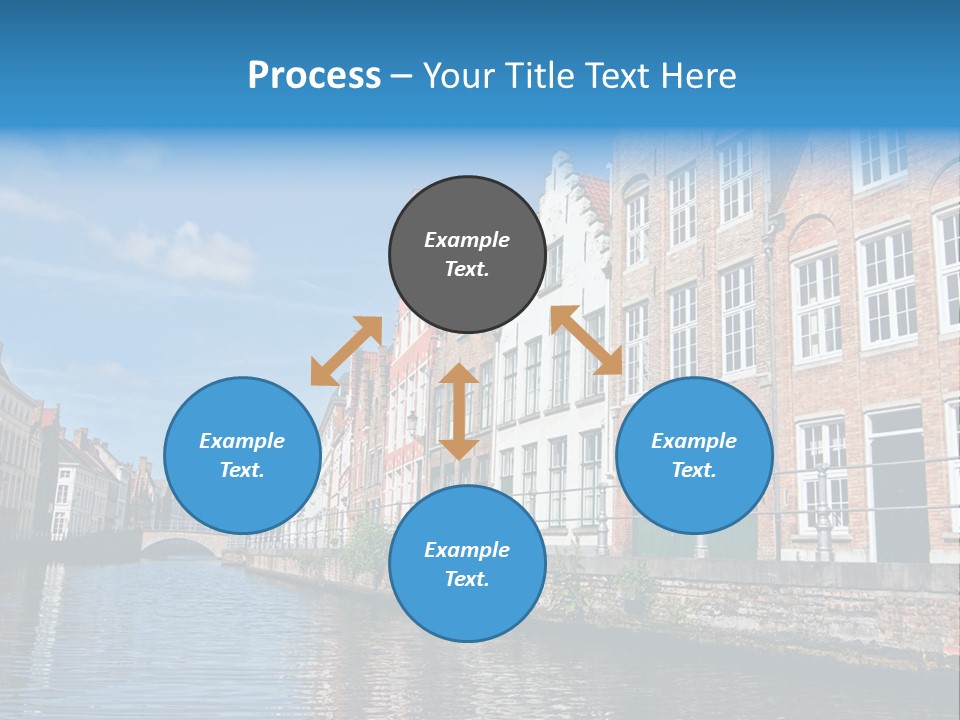 Process – Your Title Text Here

Example Text.

Example Text.

Example Text.

Example Text.